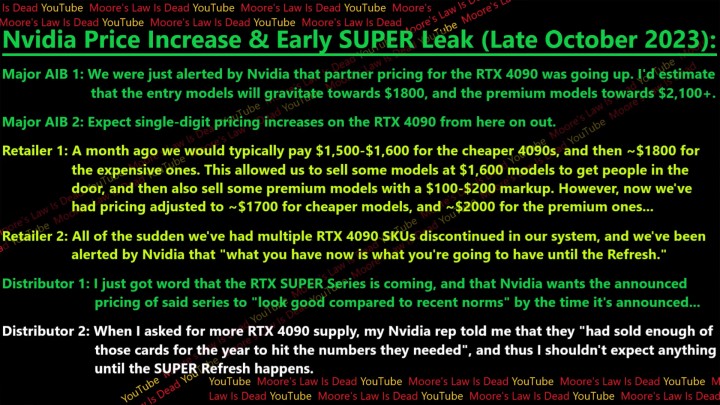 Is Dead YouTube Moore's Law Is Dead YouTube Moore's Law Is Dead YouTube Moore's
Moore's Law Is Dead YouTube Moore's Law Is Dead YouTube Moore's Law Is Dead

Nvidia Price Increase & Early SUPER Leak (Late October 2023):

Major AIB 1: We were just alerted by Nvidia that partner pricing for the RTX 4090 was going up. I'd estimate that the entry models will gravitate towards $1800, and the premium models towards $2,100+.

Major AIB 2: Expect single-digit pricing increases on the RTX 4090 from here on out.

Retailer 1: A month ago we would typically pay $1,500-$1,600 for the cheaper 4090s, and then ~$1800 for the expensive ones. This allowed us to sell some models at $1,600 models to get people in the door, and then also sell some premium models with a $100-$200 markup. However, now we've had pricing adjusted to ~$1700 for cheaper models, and ~$2000 for the premium ones...

Retailer 2: All of the sudden we've had multiple RTX 4090 SKUs discontinued in our system, and we've been alerted by Nvidia that "what you have now is what you're going to have until the Refresh."

Distributor 1: I just got word that the RTX SUPER Series is coming, and that Nvidia wants the announced pricing of said series to "look good compared to recent norms" by the time it's announced...

Distributor 2: When I asked for more RTX 4090 supply, my Nvidia rep told me that they "had sold enough of those cards for the year to hit the numbers they needed", and thus I shouldn't expect anything until the SUPER Refresh happens.

YouTube Moore's Law Is Dead YouTube Moore's Law Is Dead YouTube Moore's Law Is Dead YouTube Moore's
Law Is Dead YouTube Moore's Law Is Dead YouTube Moore's Law Is Dead YouTube Moore's Law Is Dead